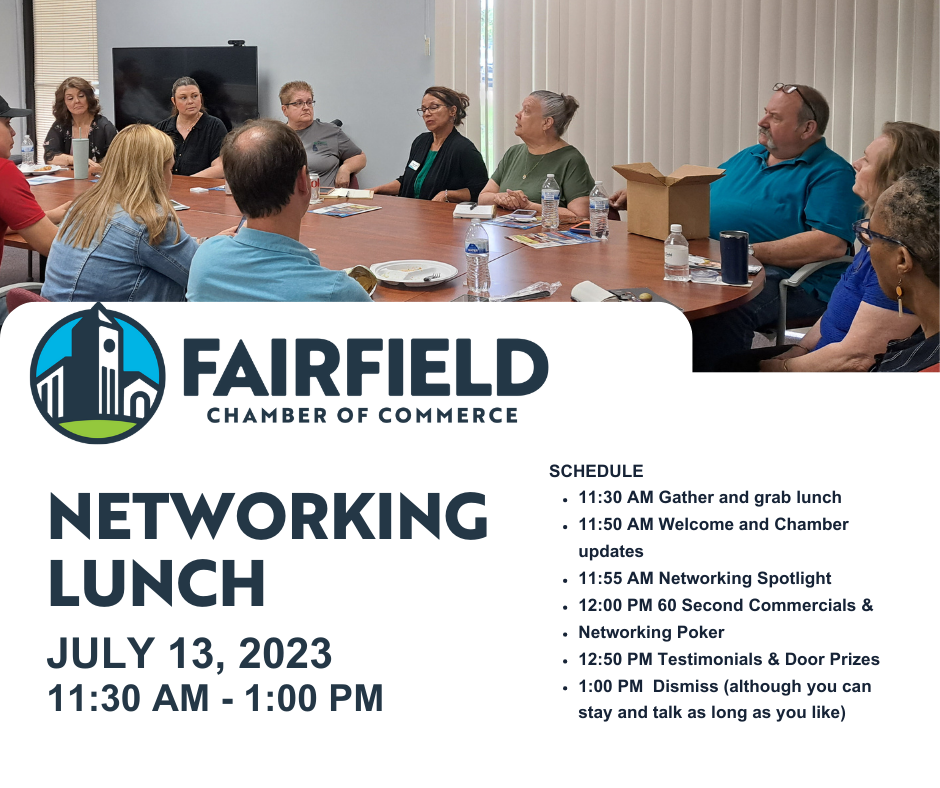 FAIRFIELD
CHAMBER OF COMMERCE

NETWORKING LUNCH

JULY 13, 2023
11:30 AM - 1:00 PM

SCHEDULE
- 11:30 AM Gather and grab lunch
- 11:50 AM Welcome and Chamber updates
- 11:55 AM Networking Spotlight
- 12:00 PM 60 Second Commercials &
- Networking Poker
- 12:50 PM Testimonials & Door Prizes
- 1:00 PM Dismiss (although you can stay and talk as long as you like)